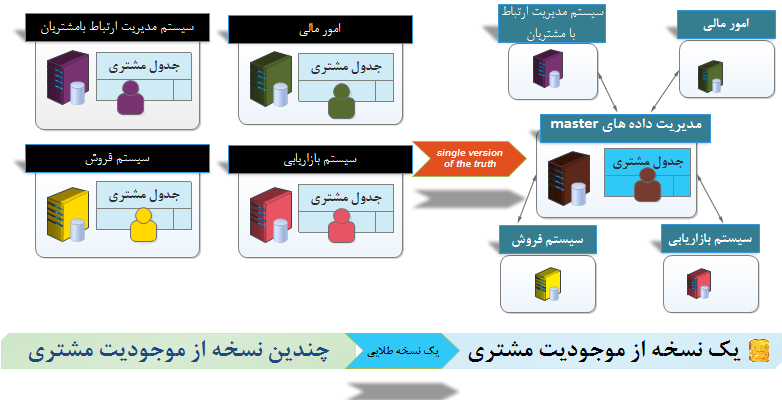 سیستم مدیریت ارتباط بامشتریان
جدول مشتری

امور مالی
جدول مشتری

سیستم فروش
جدول مشتری

سیستم بازاریابی
جدول مشتری

single version of the truth

سیستم مدیریت ارتباط با مشتریان

امور مالی

مدیریت داده های master
جدول مشتری

سیستم فروش

سیستم بازاریابی

چندین نسخه از موجودیت مشتری
یک نسخه طلایی
یک نسخه از موجودیت مشتری